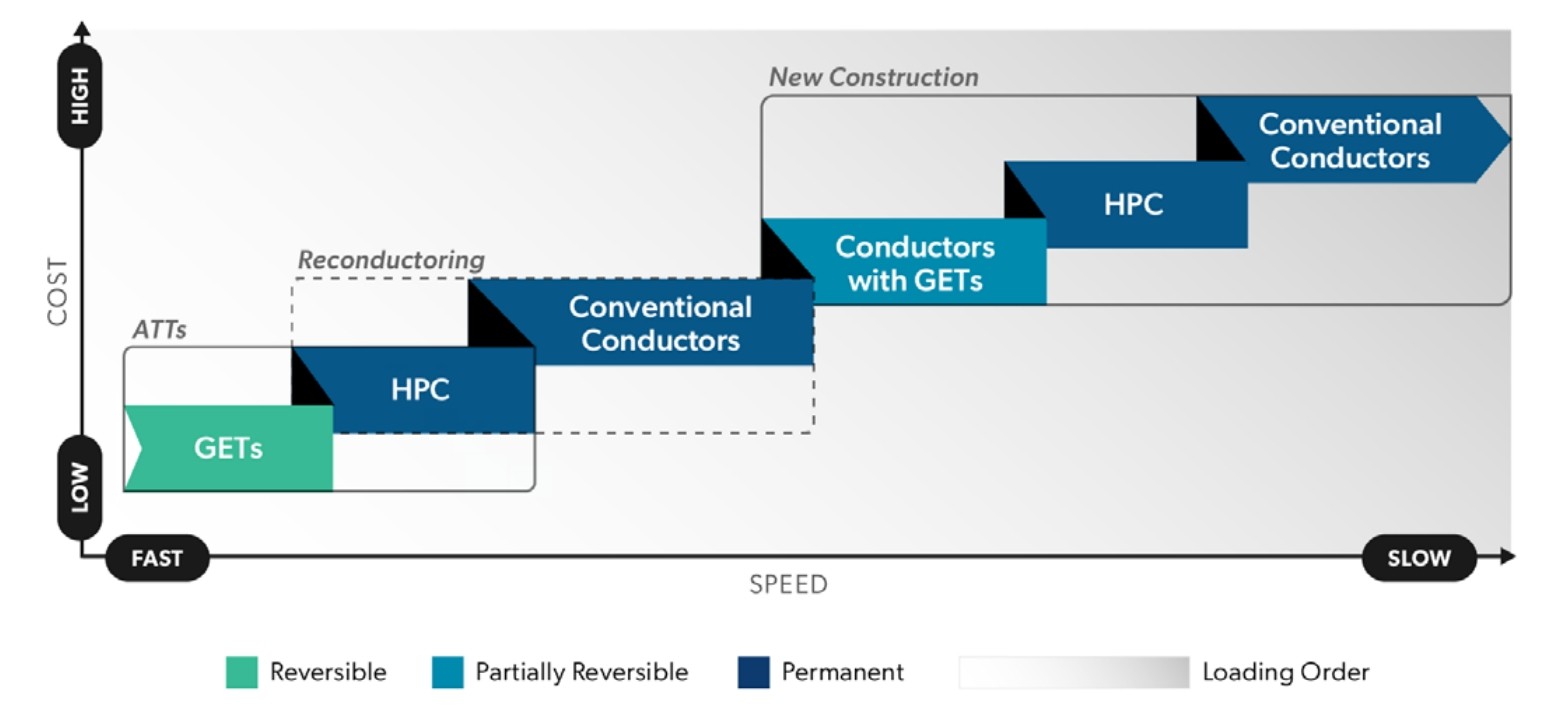 HIGH

COST

LOW

New Construction

Conventional Conductors

HPC

Conductors with GETs

Reconductoring

Conventional Conductors

ATTs

HPC

GETs

FAST

SPEED

SLOW

Reversible Partially Reversible Permanent Loading Order